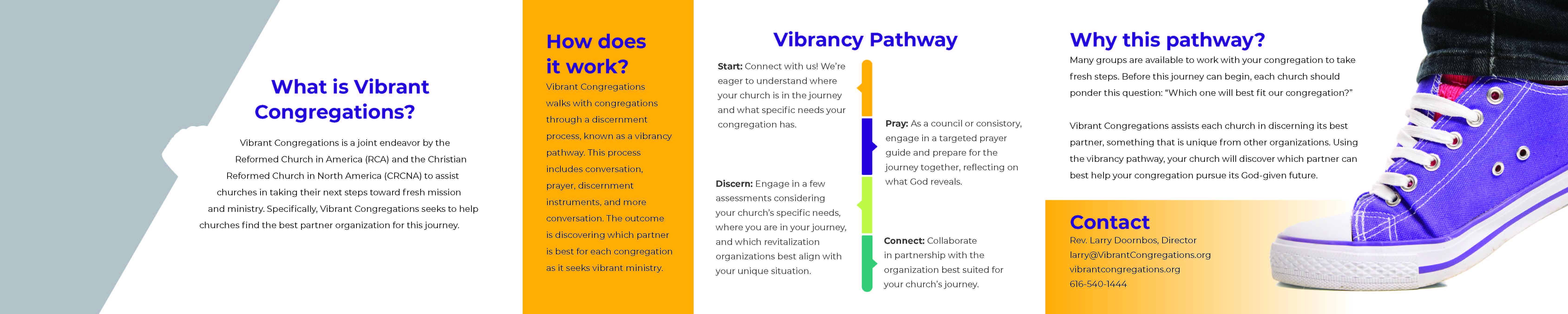 What is Vibrant Congregations?

Vibrant Congregations is a joint endeavor by the Reformed Church in America (RCA) and the Christian Reformed Church in North America (CRCNA) to assist churches in taking their next steps toward fresh mission and ministry. Specifically, Vibrant Congregations seeks to help churches find the best partner organization for this journey.

How does it work?

Vibrant Congregations walks with congregations through a discernment process, known as a vibrancy pathway. This process includes conversation, prayer, discernment instruments, and more conversation. The outcome is discovering which partner is best for each congregation as it seeks vibrant ministry.

Vibrancy Pathway

Start: Connect with us! We're eager to understand where your church is in the journey and what specific needs your congregation has.

Pray: As a council or consistory, engage in a targeted prayer guide and prepare for the journey together, reflecting on what God reveals.

Discern: Engage in a few assessments considering your church's specific needs, where you are in your journey, and which revitalization organizations best align with your unique situation.

Connect: Collaborate in partnership with the organization best suited for your church's journey.

Why this pathway?

Many groups are available to work with your congregation to take fresh steps. Before this journey can begin, each church should ponder this question: "Which one will best fit our congregation?"

Vibrant Congregations assists each church in discerning its best partner, something that is unique from other organizations. Using the vibrancy pathway, your church will discover which partner can best help your congregation pursue its God-given future.

Contact

Rev. Larry Doornbos, Director
larry@VibrantCongregations.org
vibrantcongregations.org
616-540-1444